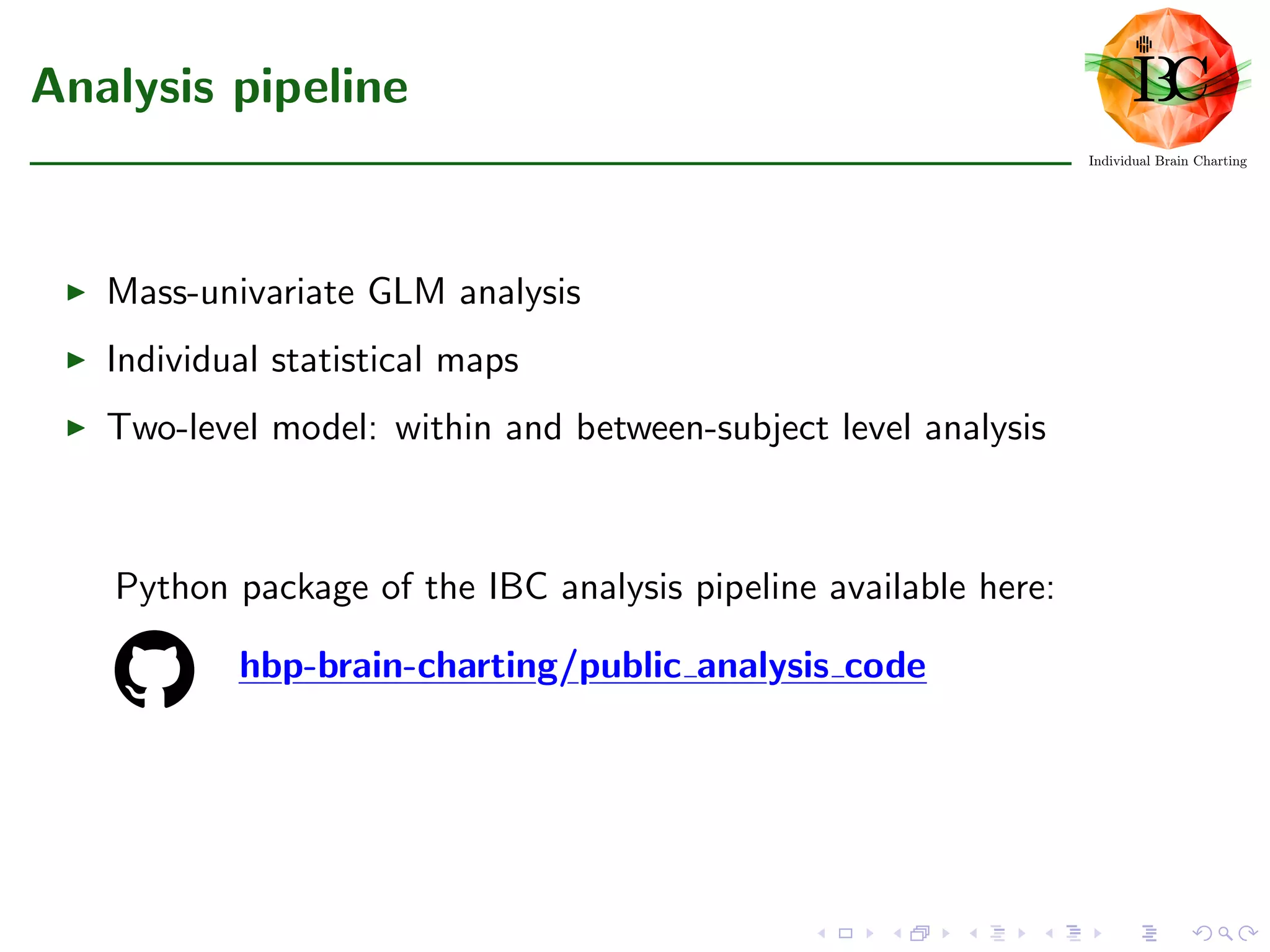 Analysis pipeline

IBC
Individual Brain Charting

▶ Mass-univariate GLM analysis

▶ Individual statistical maps

▶ Two-level model: within and between-subject level analysis

Python package of the IBC analysis pipeline available here:

hbp-brain-charting/public_analysis_code